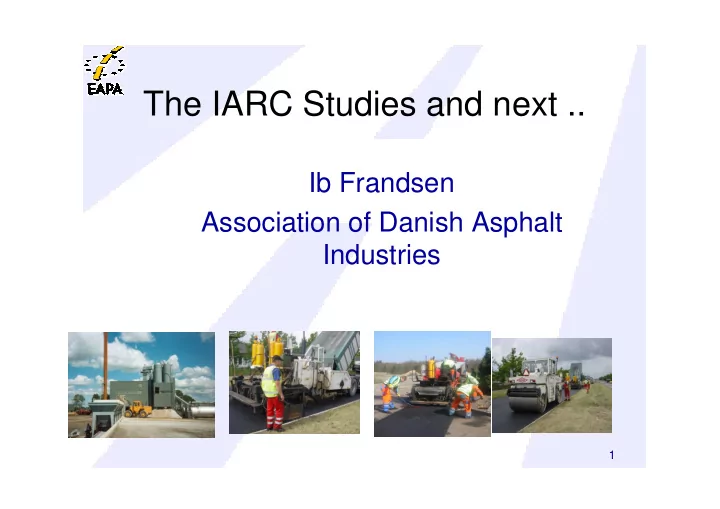 EAPA

The IARC Studies and next ..

Ib Frandsen

Association of Danish Asphalt Industries

1